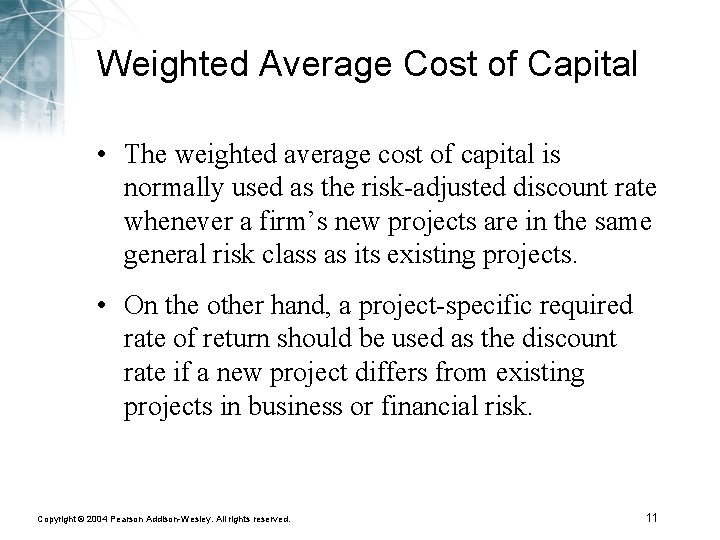 Weighted Average Cost of Capital

• The weighted average cost of capital is normally used as the risk-adjusted discount rate whenever a firm's new projects are in the same general risk class as its existing projects.

• On the other hand, a project-specific required rate of return should be used as the discount rate if a new project differs from existing projects in business or financial risk.

Copyright © 2004 Pearson Addison-Wesley. All rights reserved.

11